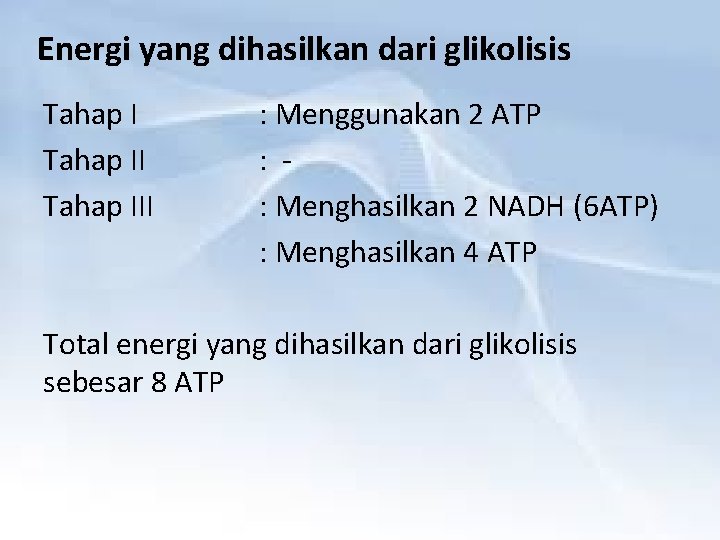 Energi yang dihasilkan dari glikolisis

Tahap I : Menggunakan 2 ATP
Tahap II : -
Tahap III : Menghasilkan 2 NADH (6ATP)
: Menghasilkan 4 ATP

Total energi yang dihasilkan dari glikolisis sebesar 8 ATP